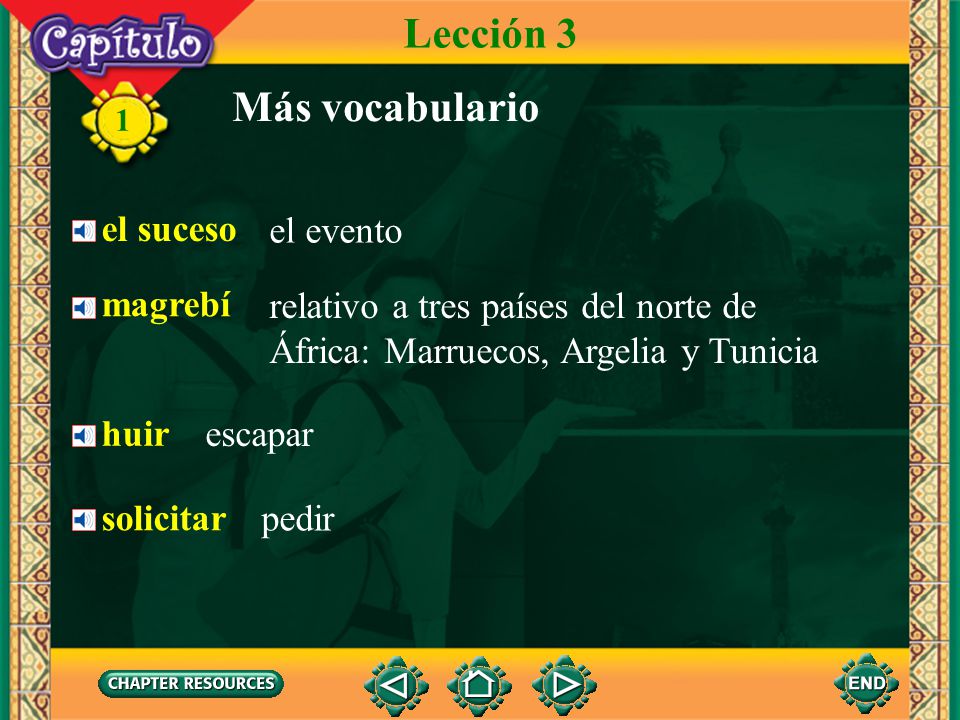 Capítulo 1

Lección 3

Más vocabulario

el suceso el evento

magrebí relativo a tres países del norte de África: Marruecos, Argelia y Tunicia

huir escapar

solicitar pedir

CHAPTER RESOURCES

END